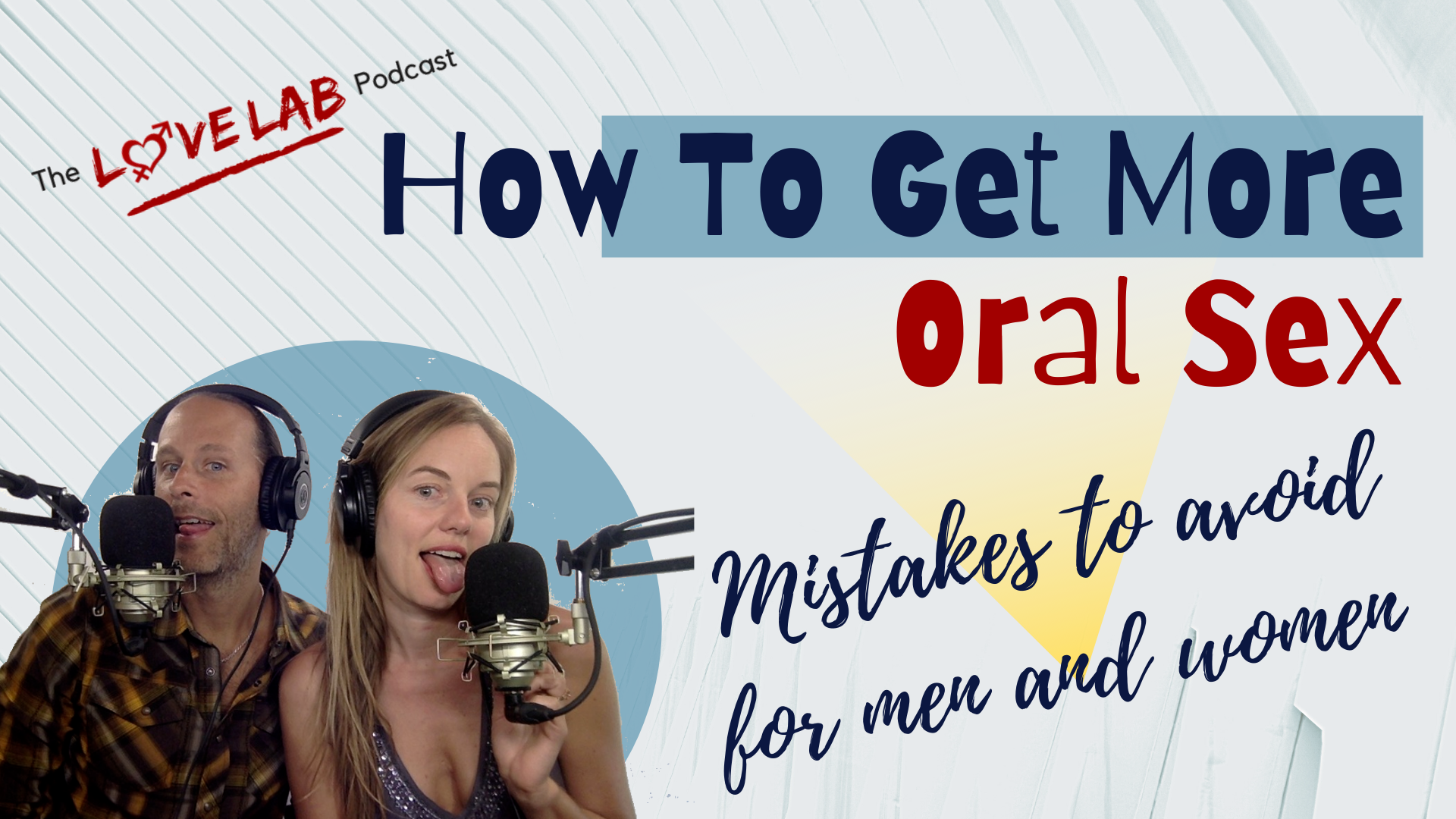 The LOVE LAB Podcast

How To Get More Oral Sex

Mistakes to avoid for men and women